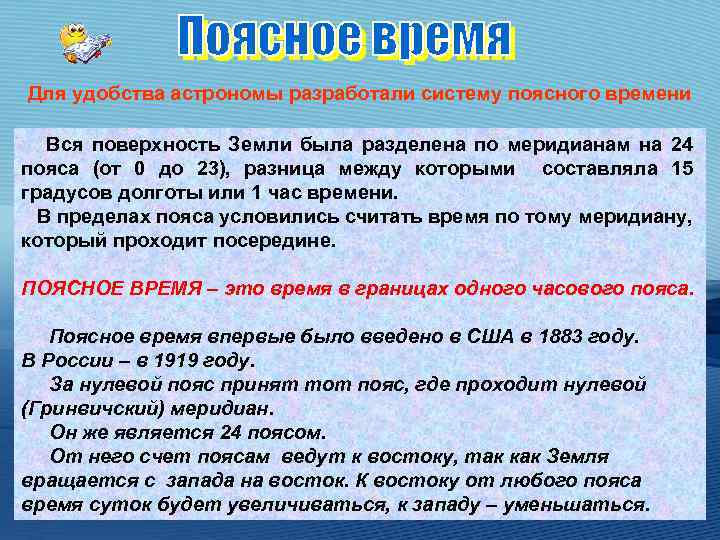 Поясное время

Для удобства астрономы разработали систему поясного времени

Вся поверхность Земли была разделена по меридианам на 24 пояса (от 0 до 23), разница между которыми составляла 15 градусов долготы или 1 час времени.
В пределах пояса условились считать время по тому меридиану, который проходит посередине.

ПОЯСНОЕ ВРЕМЯ – это время в границах одного часового пояса.

Поясное время впервые было введено в США в 1883 году.
В России – в 1919 году.
За нулевой пояс принят тот пояс, где проходит нулевой (Гринвичский) меридиан.
Он же является 24 поясом.
От него счет поясам ведут к востоку, так как Земля вращается с запада на восток. К востоку от любого пояса время суток будет увеличиваться, к западу – уменьшаться.